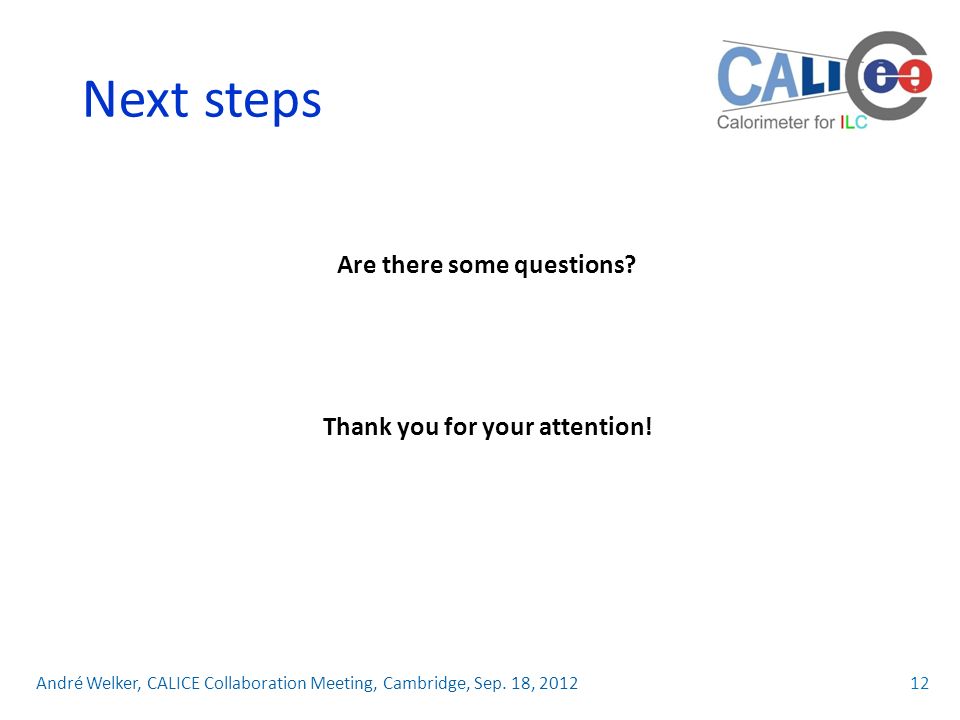 Next steps

CALICE
Calorimeter for ILC

Are there some questions?

Thank you for your attention!

André Welker, CALICE Collaboration Meeting, Cambridge, Sep. 18, 2012

12